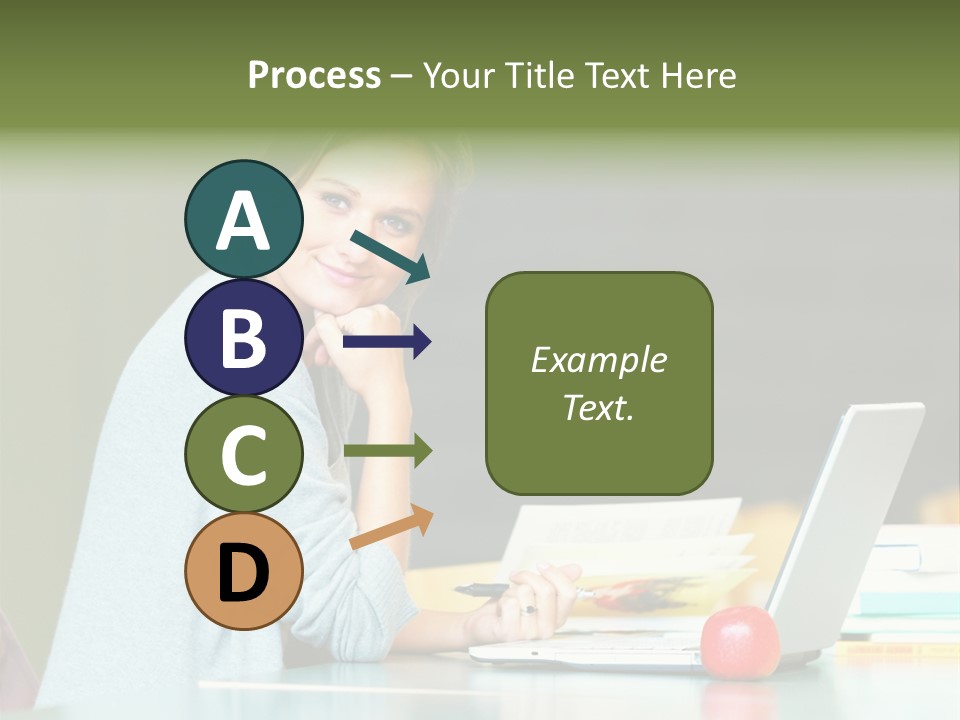 Process – Your Title Text Here

A

B

C

D

Example Text.